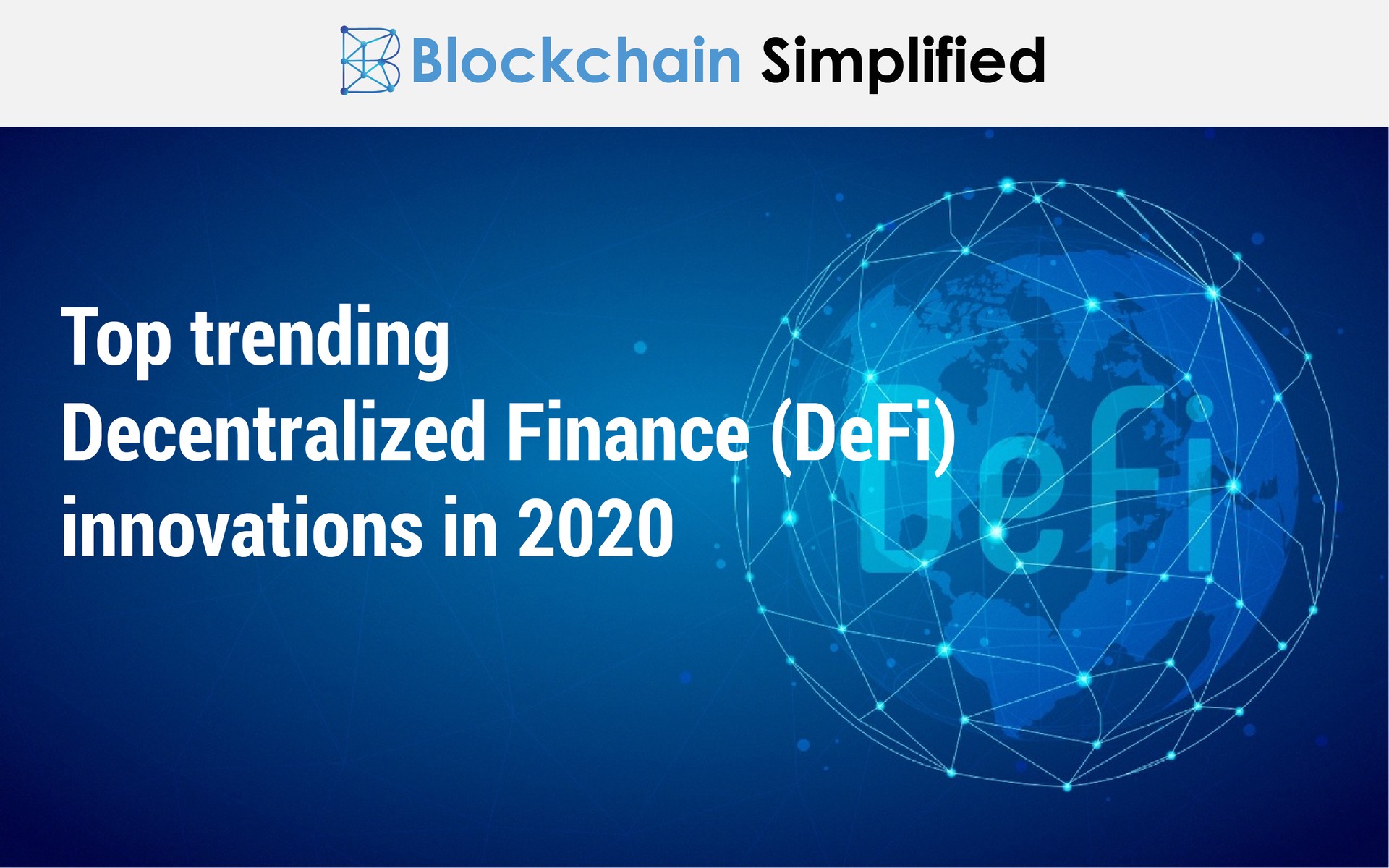 Blockchain Simplified

Top trending Decentralized Finance (DeFi) innovations in 2020

DeFi